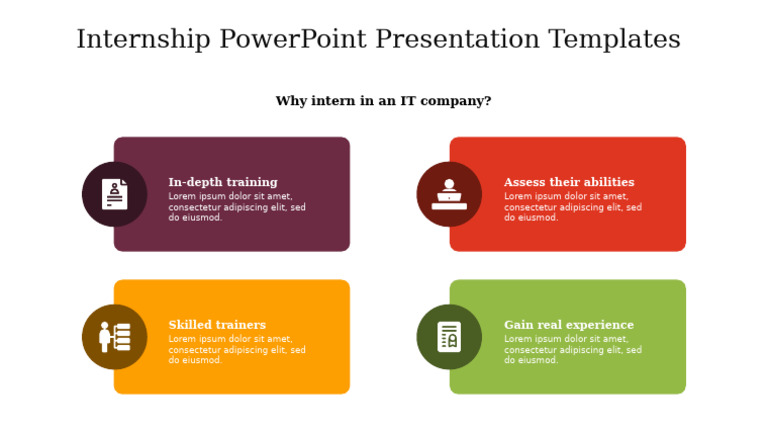 Internship PowerPoint Presentation Templates

Why intern in an IT company?

In-depth training
Lorem ipsum dolor sit amet, consectetur adipiscing elit, sed do eiusmod.

Assess their abilities
Lorem ipsum dolor sit amet, consectetur adipiscing elit, sed do eiusmod.

Skilled trainers
Lorem ipsum dolor sit amet, consectetur adipiscing elit, sed do eiusmod.

Gain real experience
Lorem ipsum dolor sit amet, consectetur adipiscing elit, sed do eiusmod.